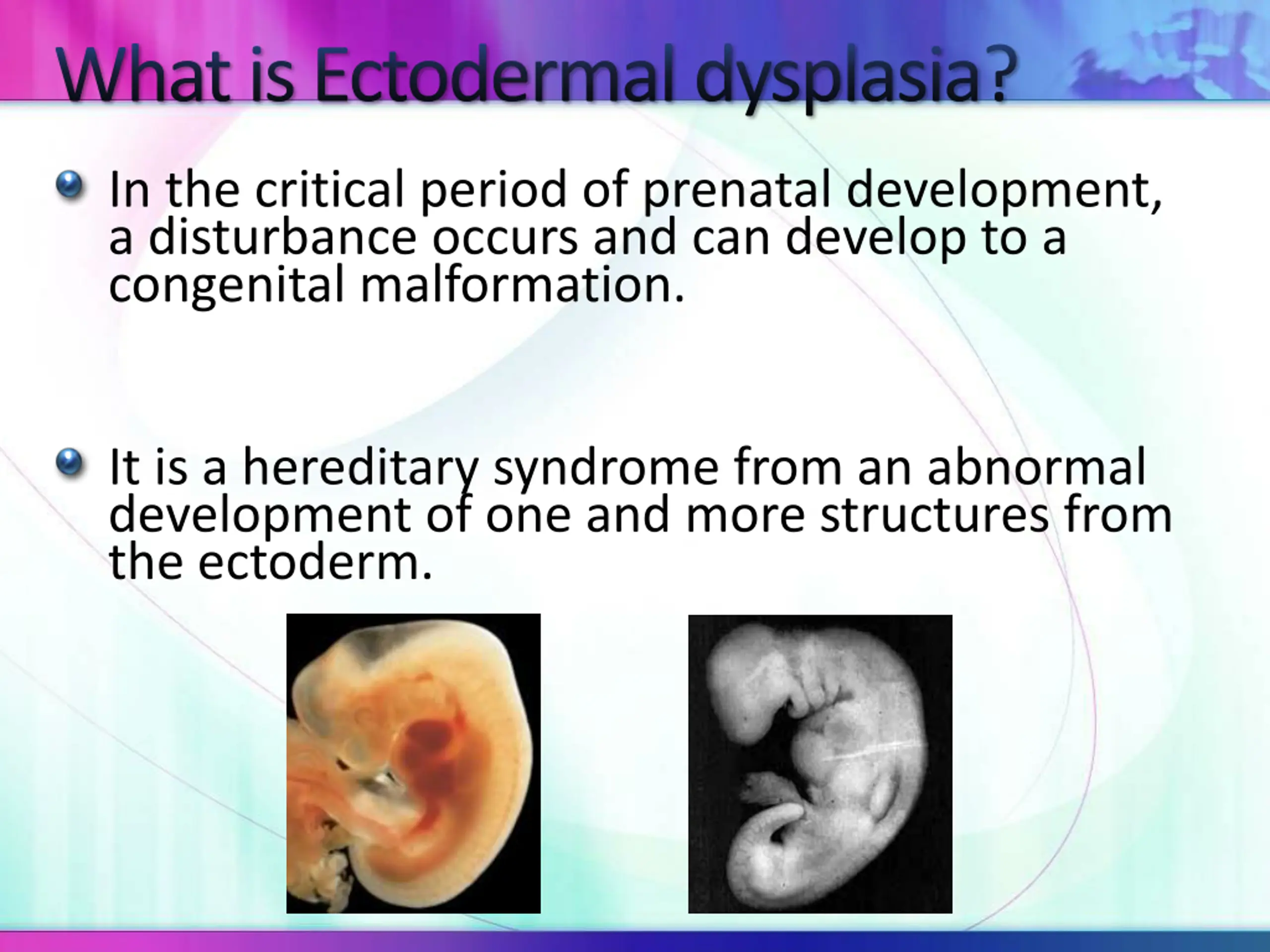 What is Ectodermal dysplasia?

In the critical period of prenatal development, a disturbance occurs and can develop to a congenital malformation.

It is a hereditary syndrome from an abnormal development of one and more structures from the ectoderm.